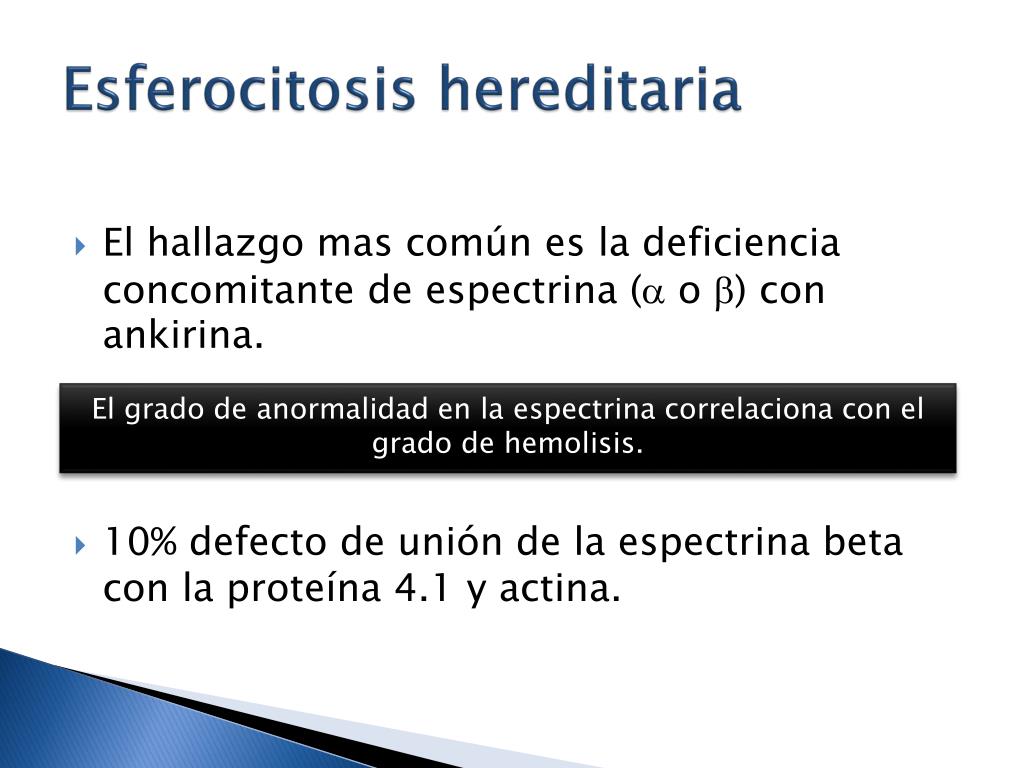 Esferocitosis hereditaria

El hallazgo mas común es la deficiencia concomitante de espectrina ($\alpha$ o $\beta$) con ankirina.

El grado de anormalidad en la espectrina correlaciona con el grado de hemolisis.

10% defecto de unión de la espectrina beta con la proteína 4.1 y actina.